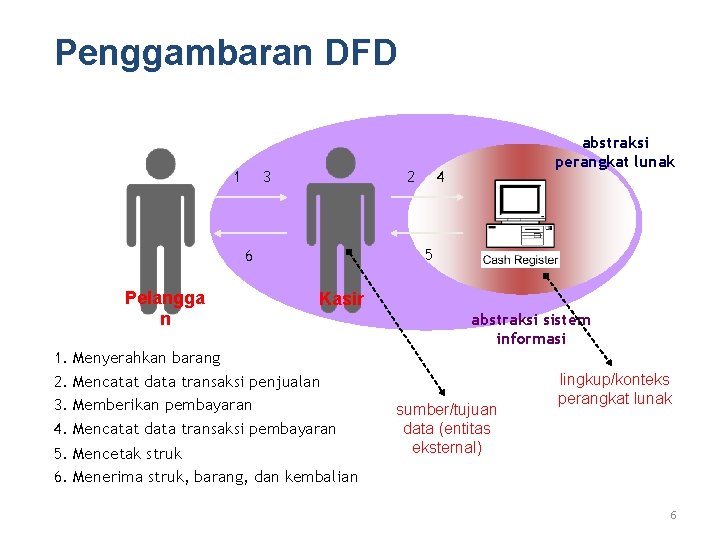 Penggambaran DFD

abstraksi perangkat lunak

1 3

2 4

6

5

Cash Register

Pelanggan

Kasir

abstraksi sistem informasi

1. Menyerahkan barang
2. Mencatat data transaksi penjualan
3. Memberikan pembayaran
4. Mencatat data transaksi pembayaran
5. Mencetak struk
6. Menerima struk, barang, dan kembalian

sumber/tujuan data (entitas eksternal)

lingkup/konteks perangkat lunak

6